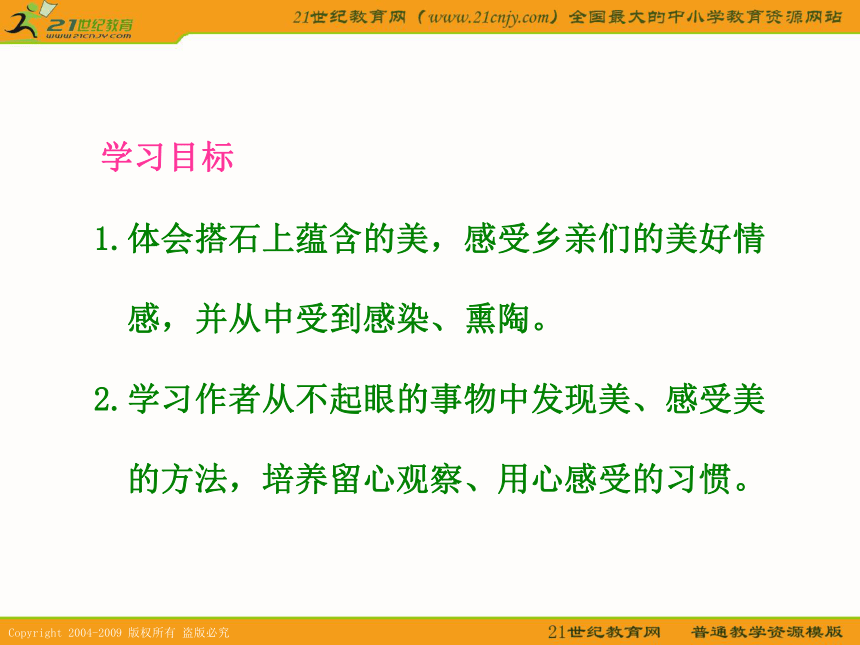 21世纪教育
www.21cnjy.com

21世纪教育网（www.21cnjy.com）全国最大的中小学教育资源网站

学习目标

1.体会搭石上蕴含的美，感受乡亲们的美好情感，并从中受到感染、熏陶。

2.学习作者从不起眼的事物中发现美、感受美的方法，培养留心观察、用心感受的习惯。

Copyright 2004-2009 版权所有 盗版必究

21世纪教育网 普通教学资源模版